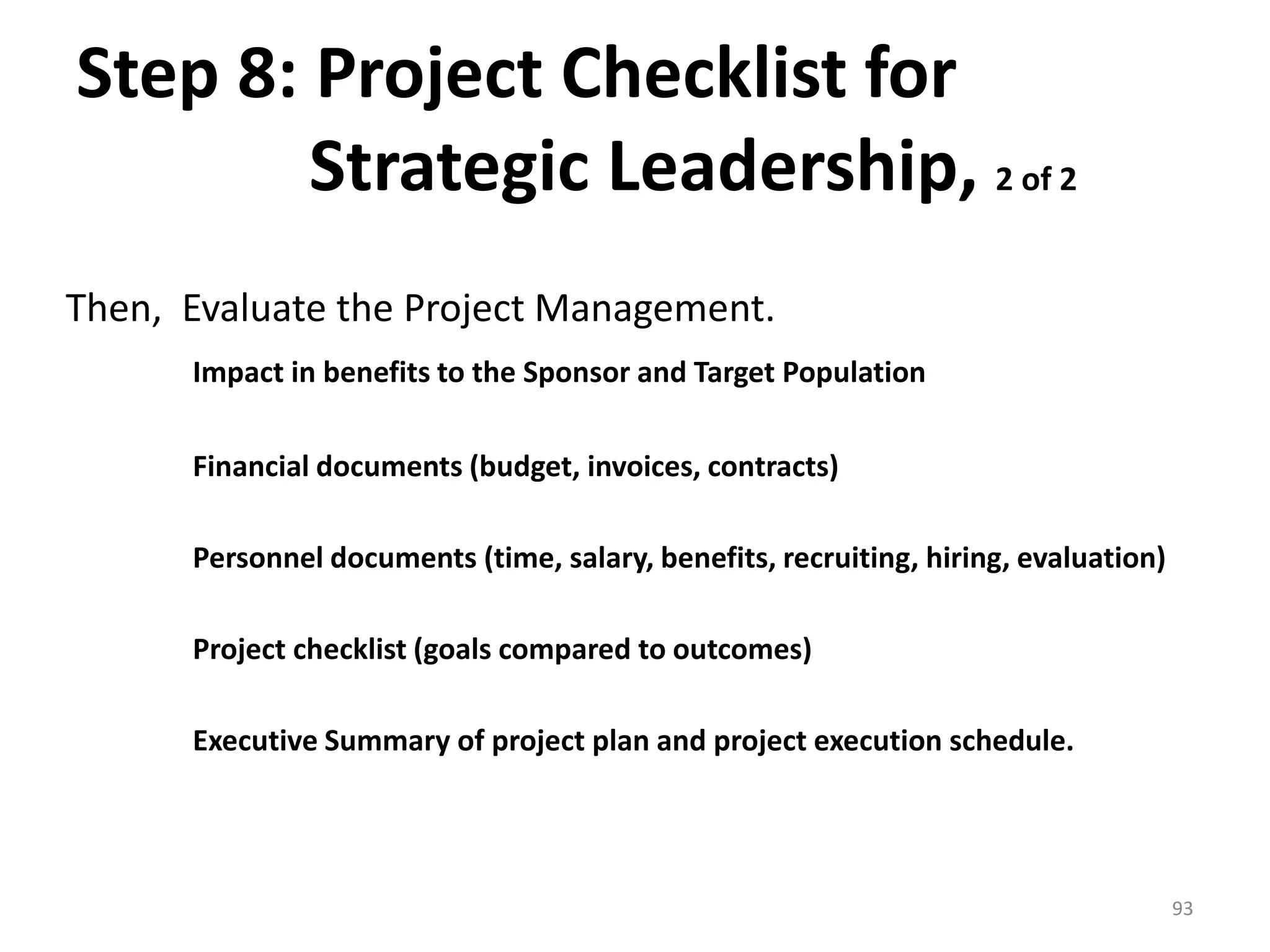 Step 8: Project Checklist for Strategic Leadership, 2 of 2

Then, Evaluate the Project Management.

Impact in benefits to the Sponsor and Target Population

Financial documents (budget, invoices, contracts)

Personnel documents (time, salary, benefits, recruiting, hiring, evaluation)

Project checklist (goals compared to outcomes)

Executive Summary of project plan and project execution schedule.

93